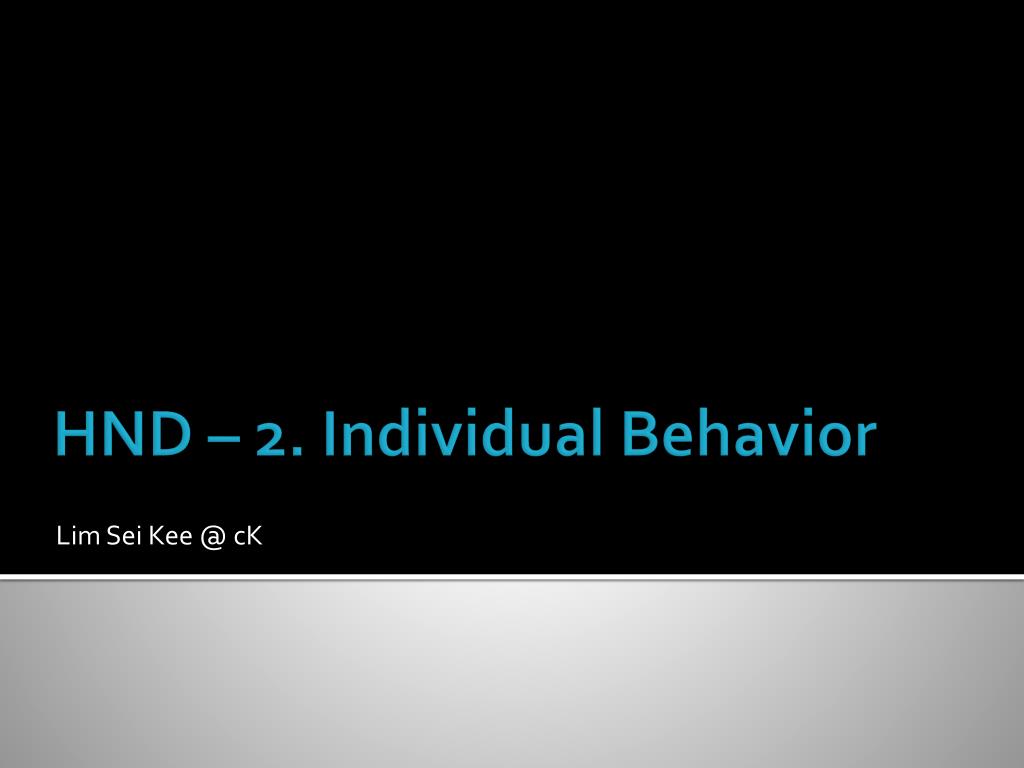 HND – 2. Individual Behavior

Lim Sei Kee @ cK